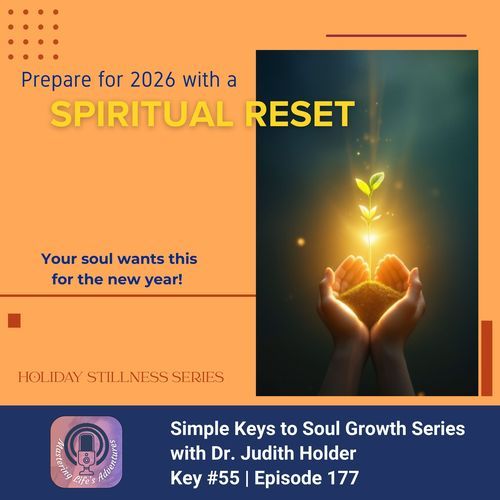 Prepare for 2026 with a
SPIRITUAL RESET

Your soul wants this for the new year!

HOLIDAY STILLNESS SERIES

Mastering Life's Adventures

Simple Keys to Soul Growth Series
with Dr. Judith Holder
Key #55 | Episode 177